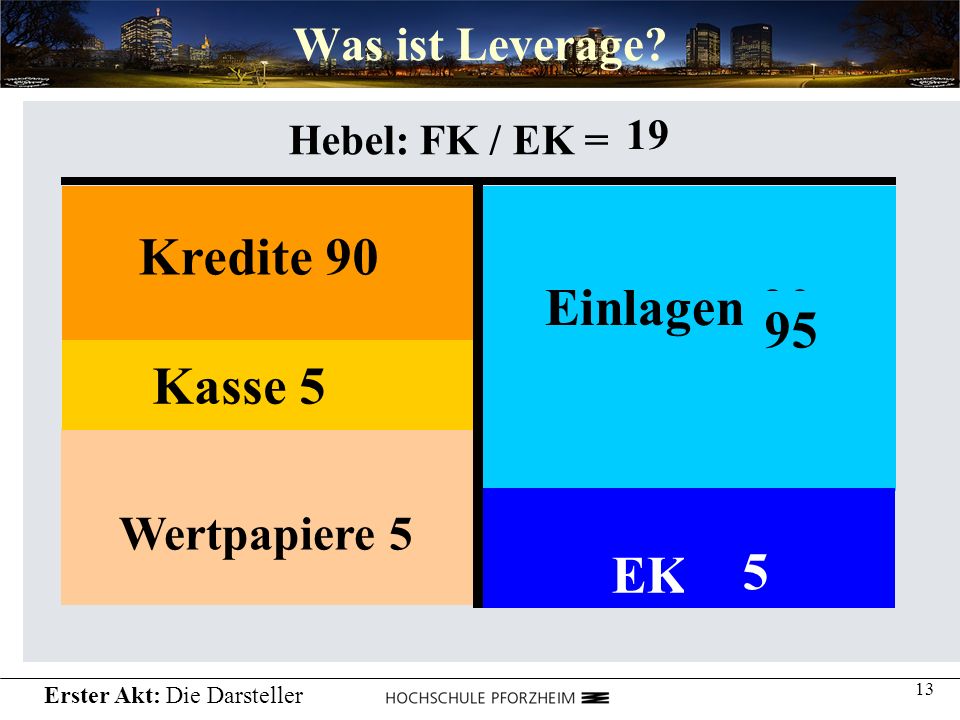 Was ist Leverage?

Hebel: FK / EK = 19

Kredite 90

Kasse 5

Wertpapiere 5

Einlagen 95

EK 5

Erster Akt: Die Darsteller

HOCHSCHULE PFORZHEIM

13